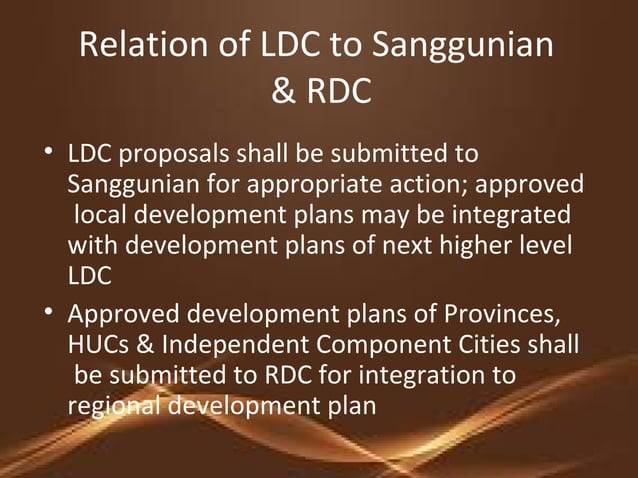 Relation of LDC to Sanggunian & RDC

• LDC proposals shall be submitted to Sanggunian for appropriate action; approved local development plans may be integrated with development plans of next higher level LDC

• Approved development plans of Provinces, HUCs & Independent Component Cities shall be submitted to RDC for integration to regional development plan